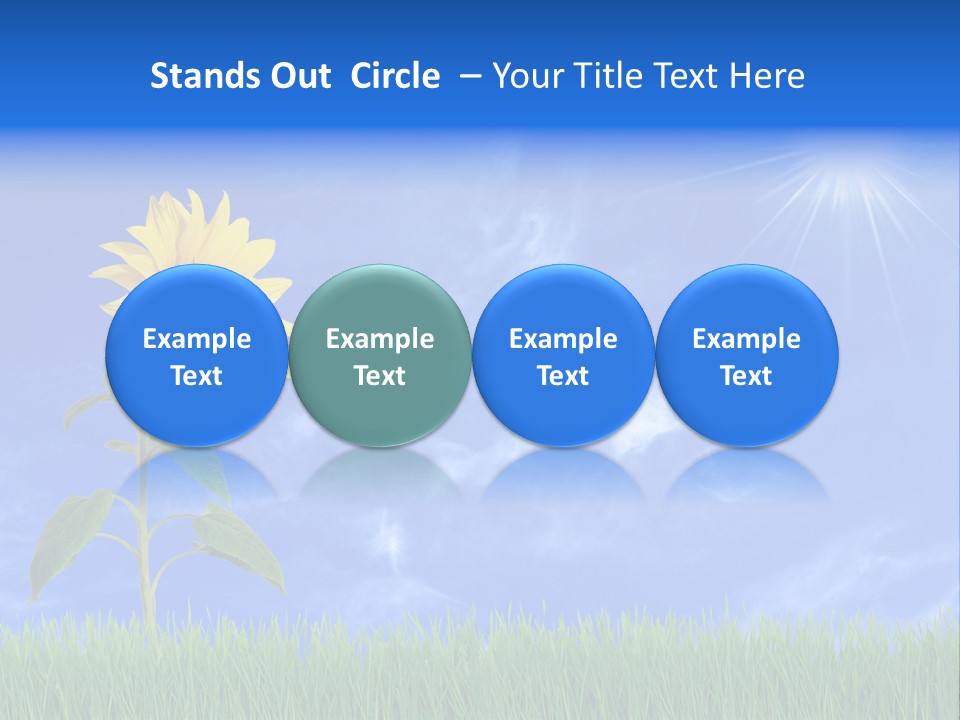 Stands Out  Circle  – Your Title Text Here

Example Text

Example Text

Example Text

Example Text